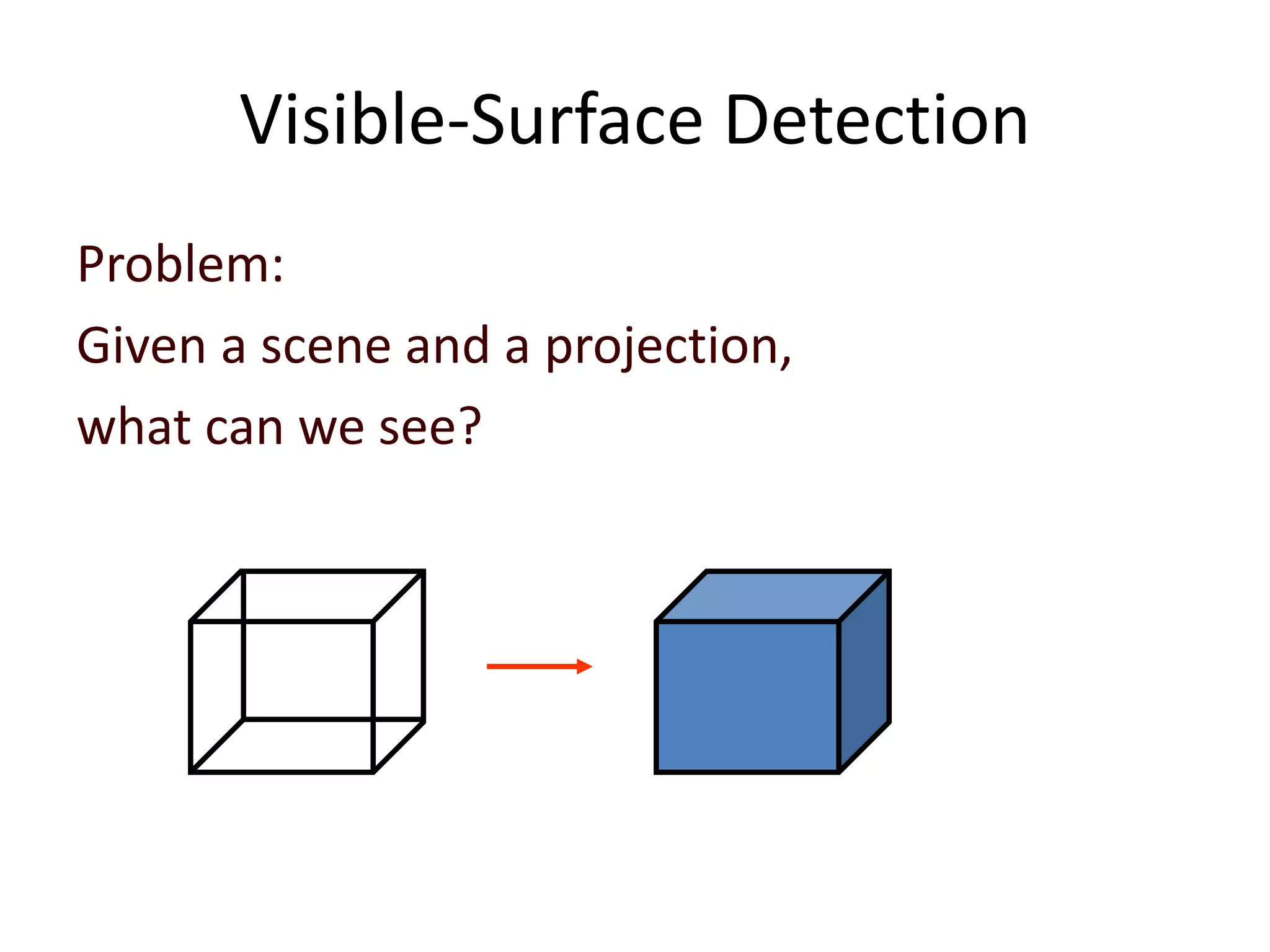 Visible-Surface Detection

Problem:

Given a scene and a projection,

what can we see?